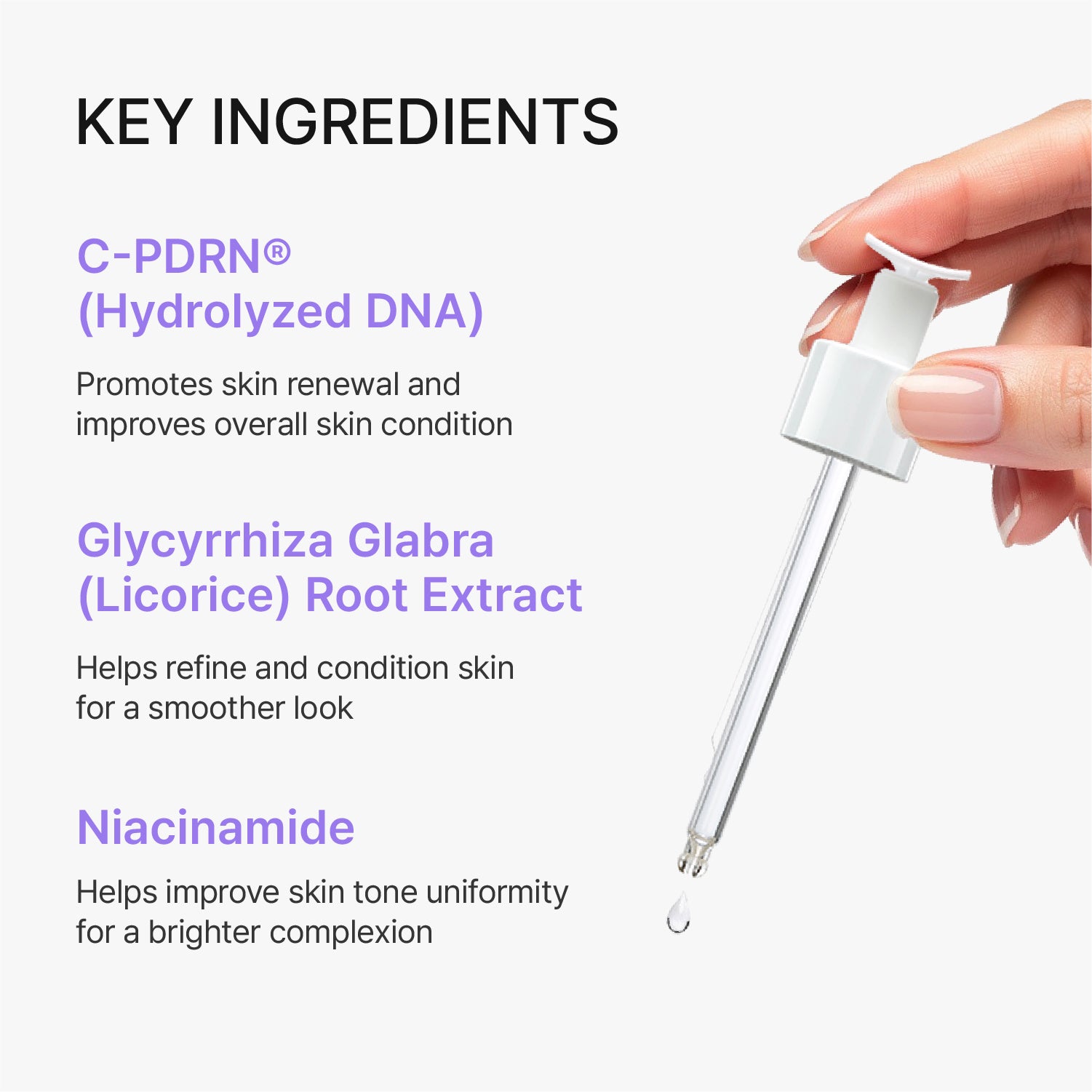 KEY INGREDIENTS

C-PDRN®
(Hydrolyzed DNA)

Promotes skin renewal and improves overall skin condition

Glycyrrhiza Glabra
(Licorice) Root Extract

Helps refine and condition skin for a smoother look

Niacinamide

Helps improve skin tone uniformity for a brighter complexion